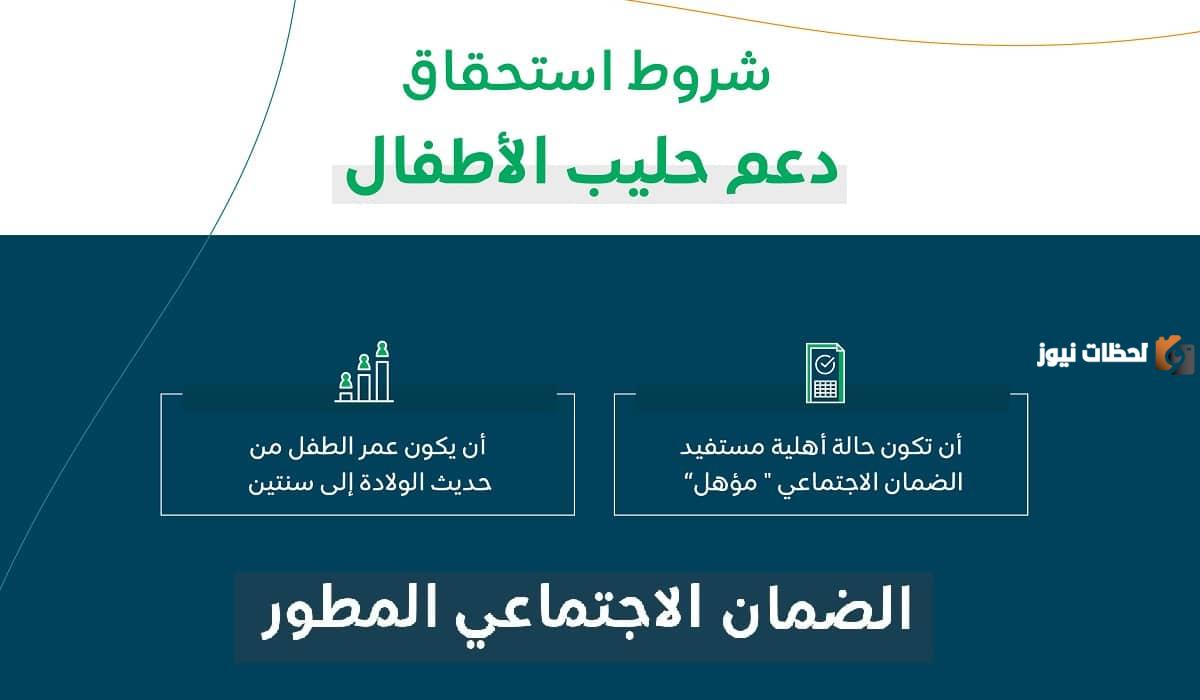 شروط استحقاق
دعم حليب الأطفال

لحظات نيوز

أن تكون حالة أهلية مستفيد الضمان الاجتماعي " مؤهل"

أن يكون عمر الطفل من حديث الولادة إلى سنتين

الضمان الاجتماعي المطور